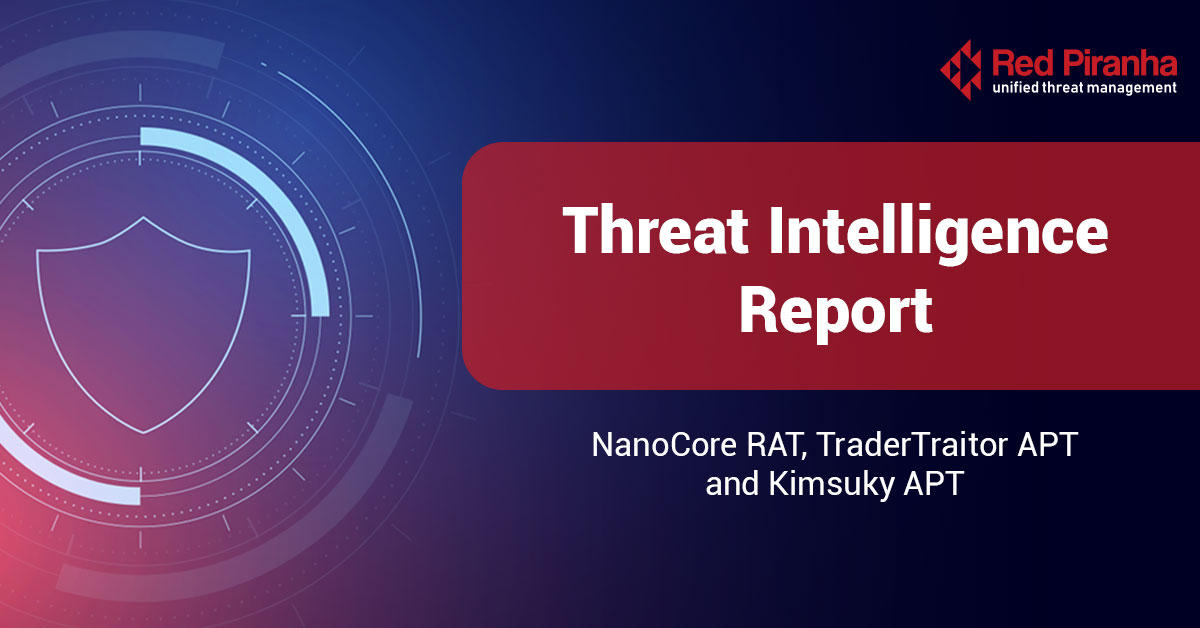 Red Piranha
unified threat management

Threat Intelligence Report

NanoCore RAT, TraderTraitor APT and Kimsuky APT